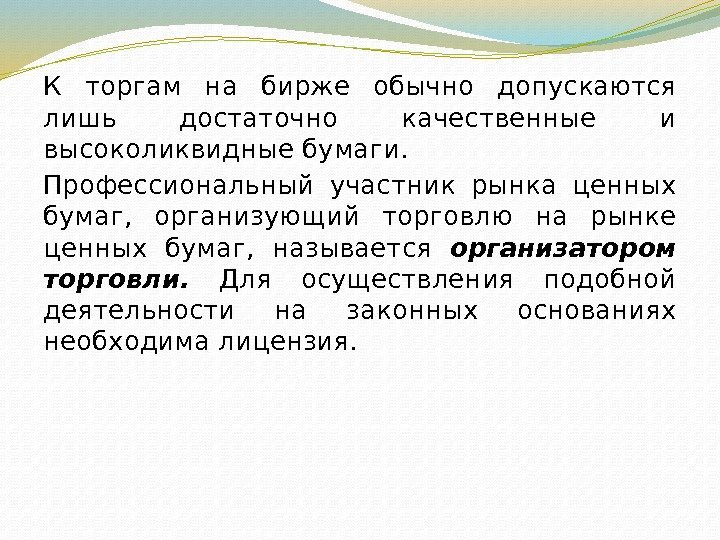 К торгам на бирже обычно допускаются лишь достаточно качественные и высоколиквидные бумаги.

Профессиональный участник рынка ценных бумаг, организующий торговлю на рынке ценных бумаг, называется организатором торговли. Для осуществления подобной деятельности на законных основаниях необходима лицензия.